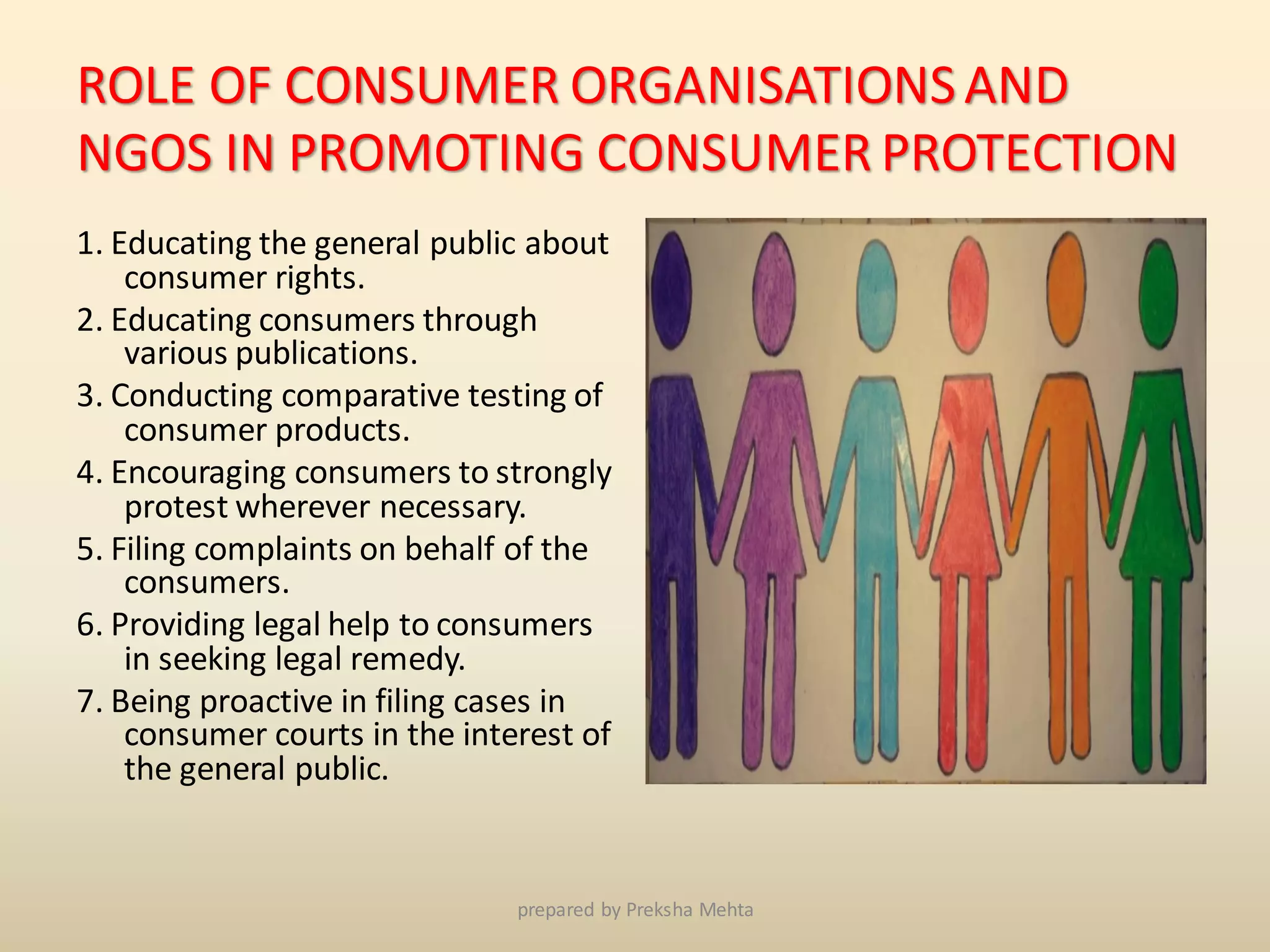 ROLE OF CONSUMER ORGANISATIONS AND NGOS IN PROMOTING CONSUMER PROTECTION

1. Educating the general public about consumer rights.
2. Educating consumers through various publications.
3. Conducting comparative testing of consumer products.
4. Encouraging consumers to strongly protest wherever necessary.
5. Filing complaints on behalf of the consumers.
6. Providing legal help to consumers in seeking legal remedy.
7. Being proactive in filing cases in consumer courts in the interest of the general public.

prepared by Preksha Mehta